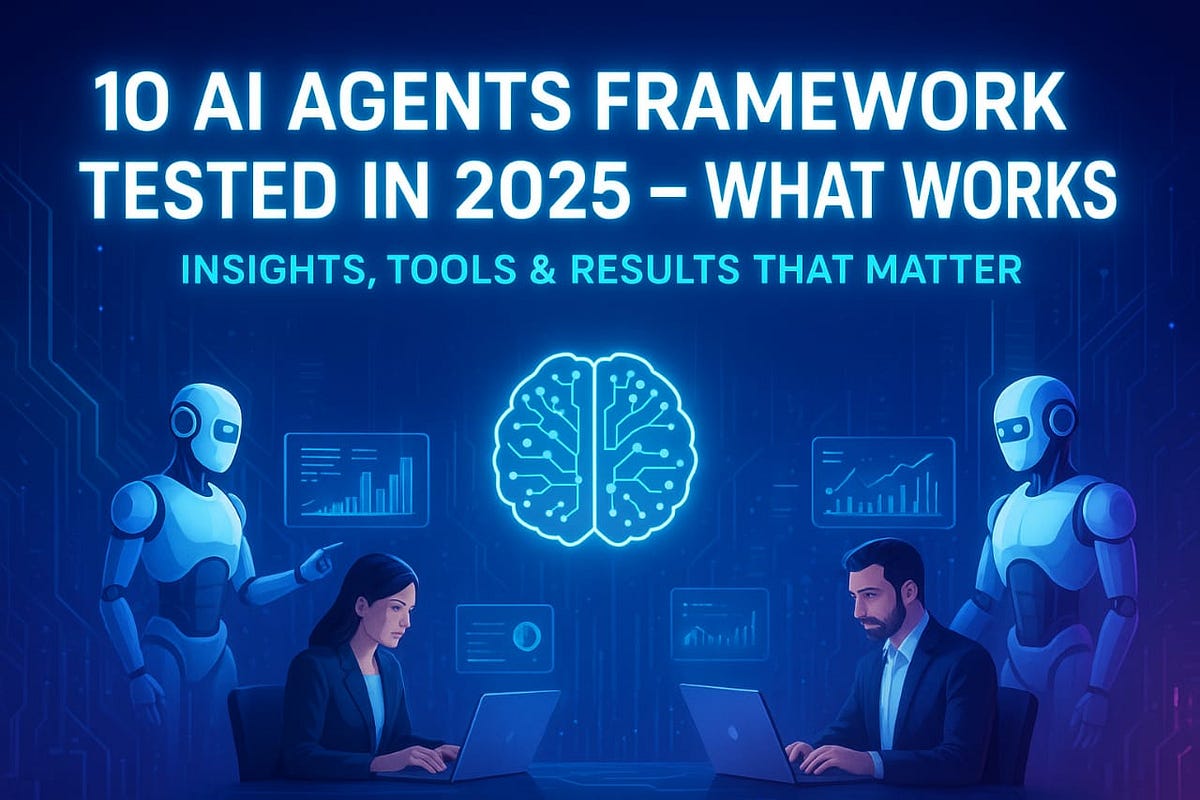 10 AI AGENTS FRAMEWORK TESTED IN 2025 – WHAT WORKS

INSIGHTS, TOOLS & RESULTS THAT MATTER